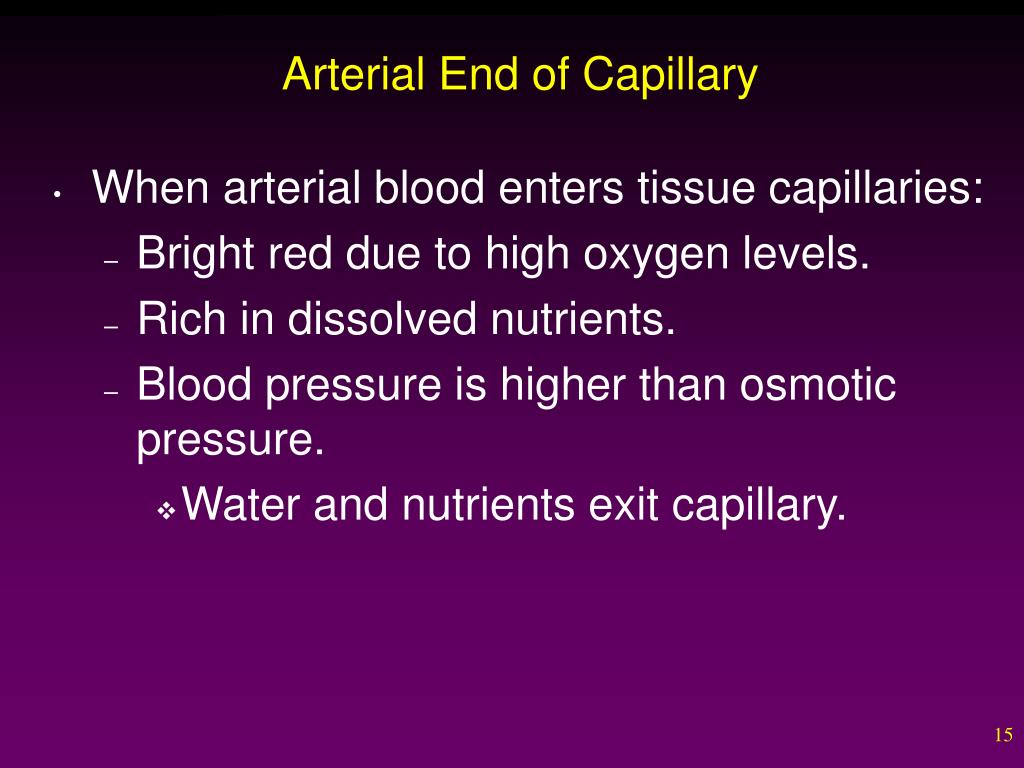 Arterial End of Capillary

• When arterial blood enters tissue capillaries:
– Bright red due to high oxygen levels.
– Rich in dissolved nutrients.
– Blood pressure is higher than osmotic pressure.
❖ Water and nutrients exit capillary.

15